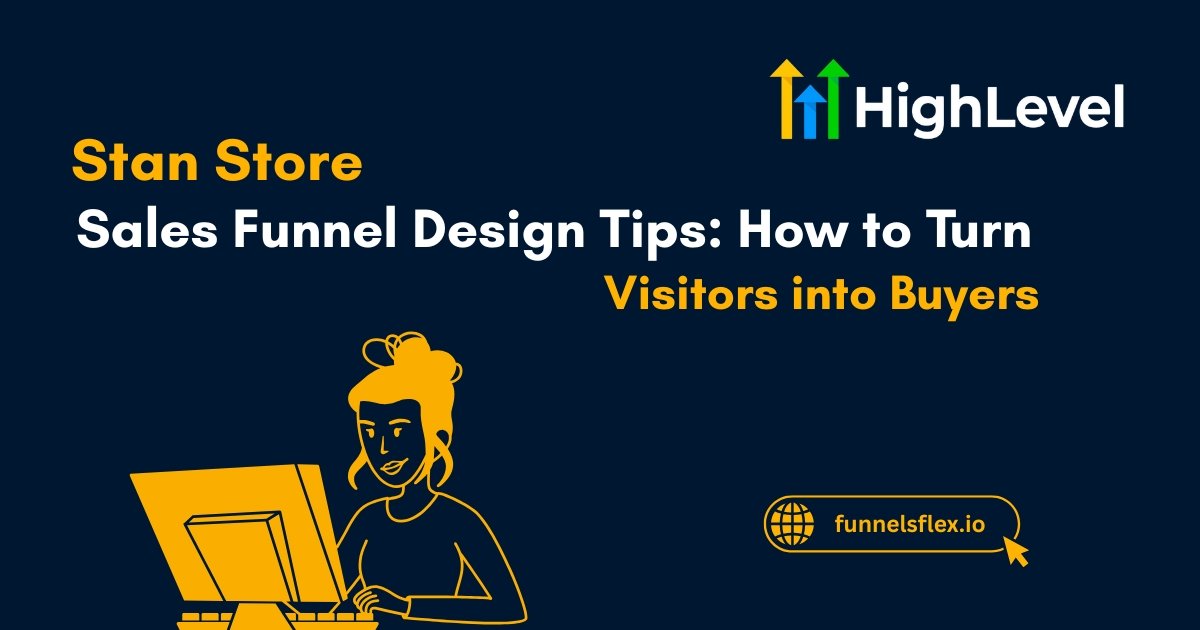 HighLevel

Stan Store

Sales Funnel Design Tips: How to Turn Visitors into Buyers

funnelsflex.io